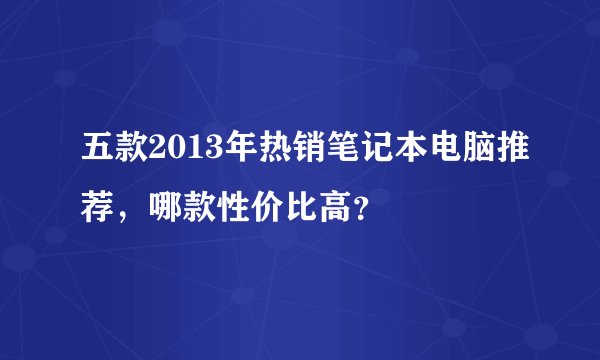 五款2013年热销笔记本电脑推荐，哪款性价比高？